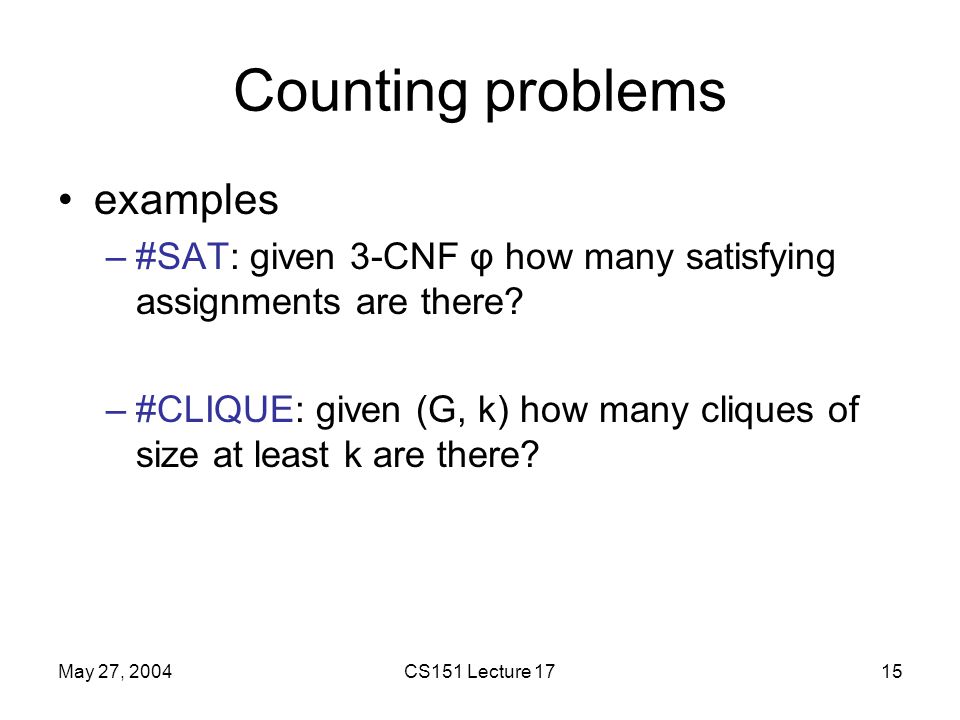 Counting problems

• examples

– #SAT: given 3-CNF φ how many satisfying assignments are there?

– #CLIQUE: given (G, k) how many cliques of size at least k are there?

May 27, 2004

CS151 Lecture 17

15